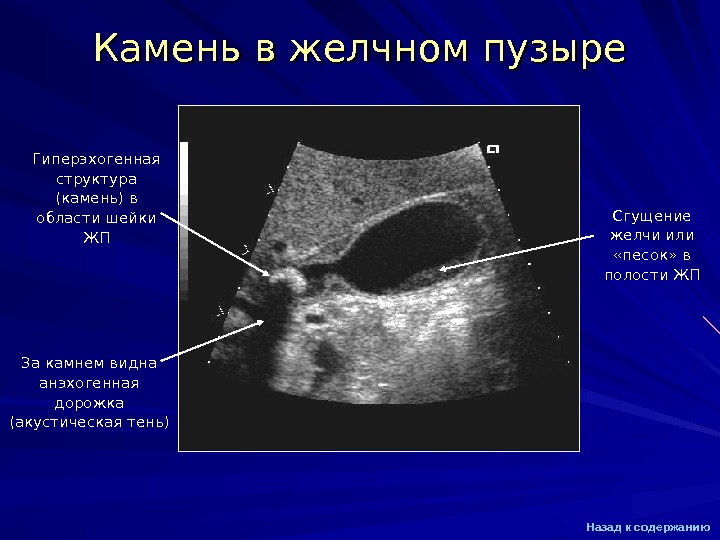 Камень в желчном пузыре

Гиперэхогенная структура (камень) в области шейки ЖП

За камнем видна анэхогенная дорожка (акустическая тень)

Сгущение желчи или «песок» в полости ЖП

Назад к содержанию